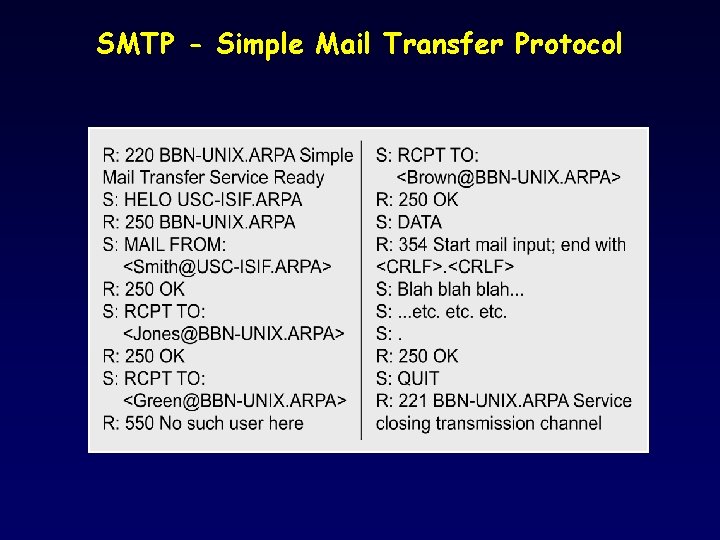 SMTP - Simple Mail Transfer Protocol

R: 220 BBN-UNIX.ARPA Simple Mail Transfer Service Ready
S: HELO USC-ISIF.ARPA
R: 250 BBN-UNIX.ARPA
S: MAIL FROM: <Smith@USC-ISIF.ARPA>
R: 250 OK
S: RCPT TO: <Jones@BBN-UNIX.ARPA>
R: 250 OK
S: RCPT TO: <Green@BBN-UNIX.ARPA>
R: 550 No such user here

S: RCPT TO: <Brown@BBN-UNIX.ARPA>
R: 250 OK
S: DATA
R: 354 Start mail input; end with <CRLF>.<CRLF>
S: Blah blah blah...
S: ...etc. etc. etc.
S: .
R: 250 OK
S: QUIT
R: 221 BBN-UNIX.ARPA Service closing transmission channel